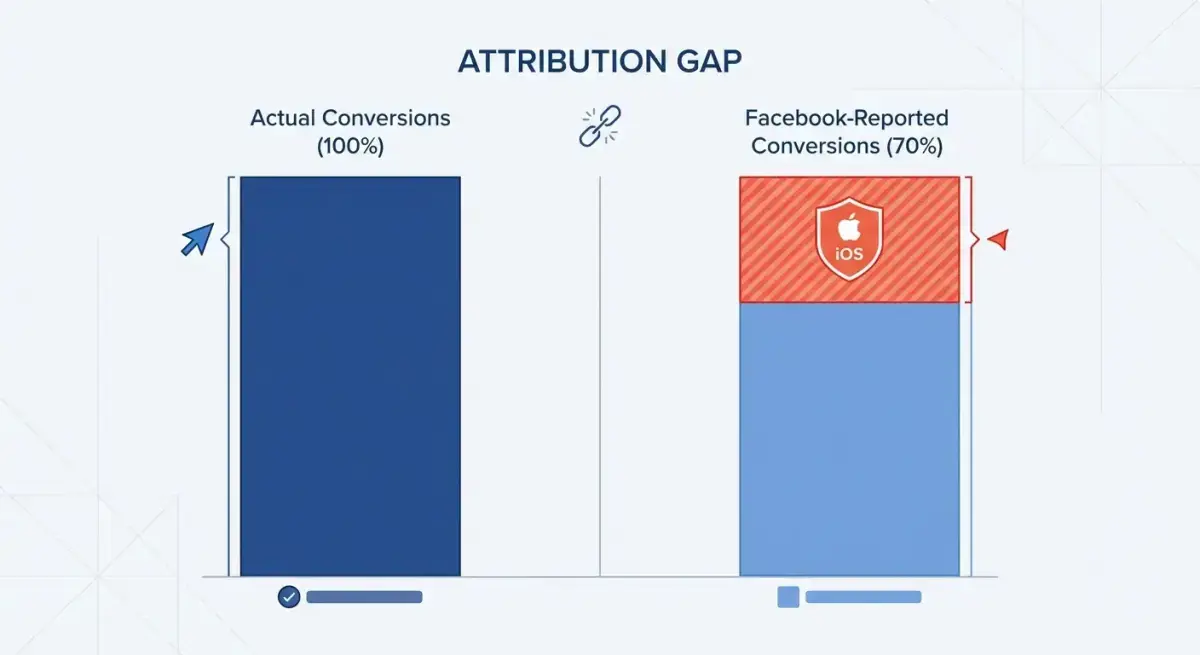 ATTRIBUTION GAP

Actual Conversions (100%)

Facebook-Reported Conversions (70%)

iOS